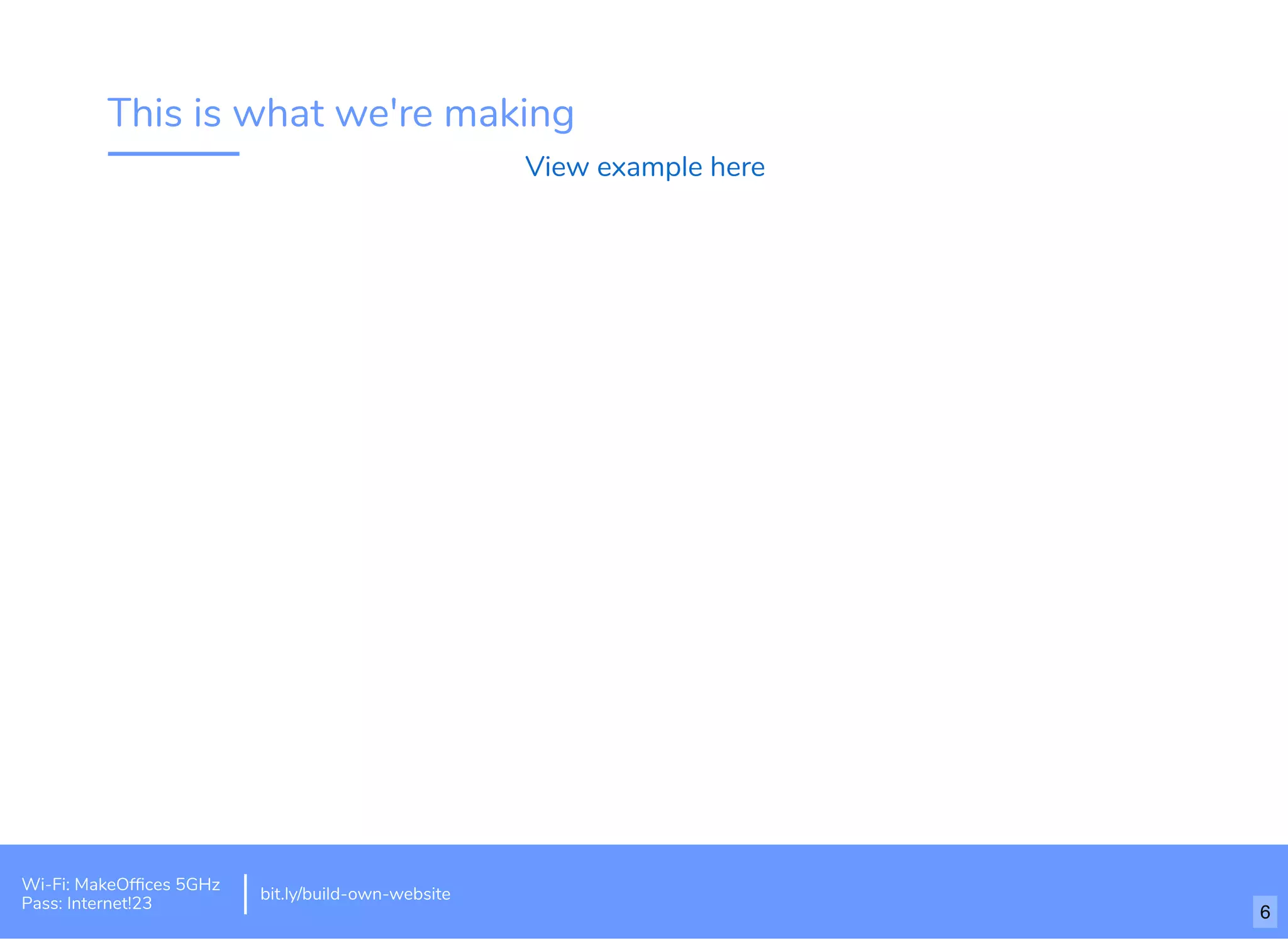 This is what we're making

View example here

Wi-Fi: MakeOffices 5GHz
Pass: Internet!23

bit.ly/build-own-website

6